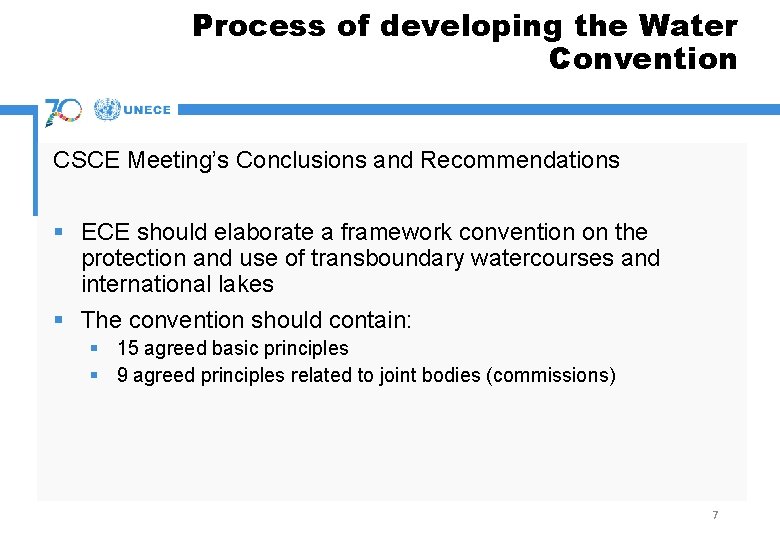 Process of developing the Water Convention

70 UNECE

CSCE Meeting's Conclusions and Recommendations

▪ ECE should elaborate a framework convention on the protection and use of transboundary watercourses and international lakes
▪ The convention should contain:
 ▪ 15 agreed basic principles
 ▪ 9 agreed principles related to joint bodies (commissions)

7